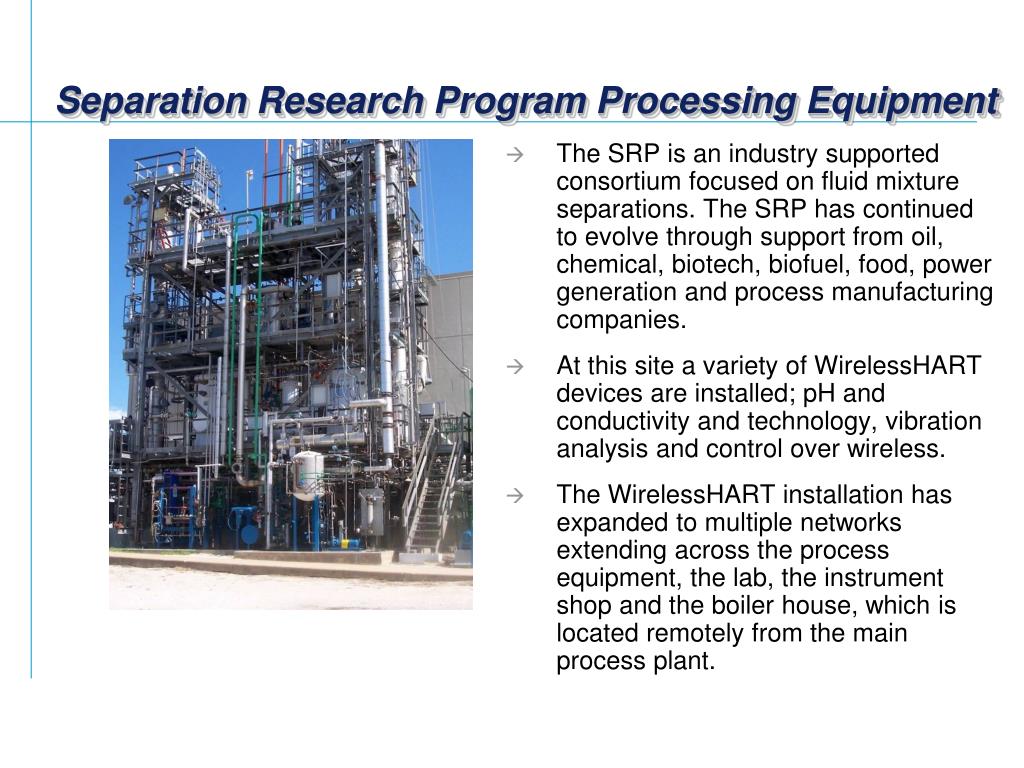 Separation Research Program Processing Equipment

→ The SRP is an industry supported consortium focused on fluid mixture separations. The SRP has continued to evolve through support from oil, chemical, biotech, biofuel, food, power generation and process manufacturing companies.

→ At this site a variety of WirelessHART devices are installed; pH and conductivity and technology, vibration analysis and control over wireless.

→ The WirelessHART installation has expanded to multiple networks extending across the process equipment, the lab, the instrument shop and the boiler house, which is located remotely from the main process plant.